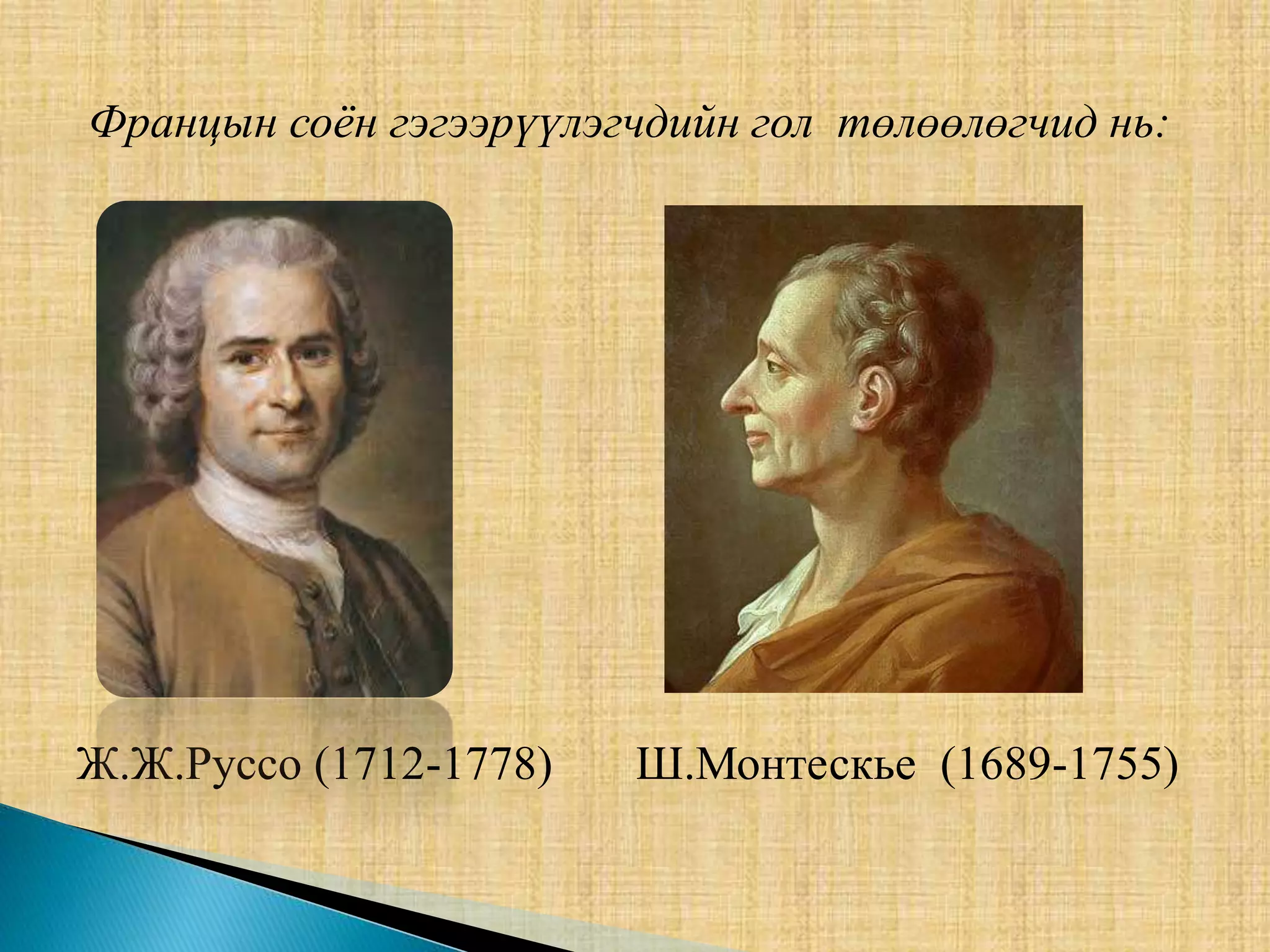 Францын соён гэгээрүүлэгчдийн гол төлөөлөгчид нь:

Ж.Ж.Руссо (1712-1778)

Ш.Монтескье (1689-1755)